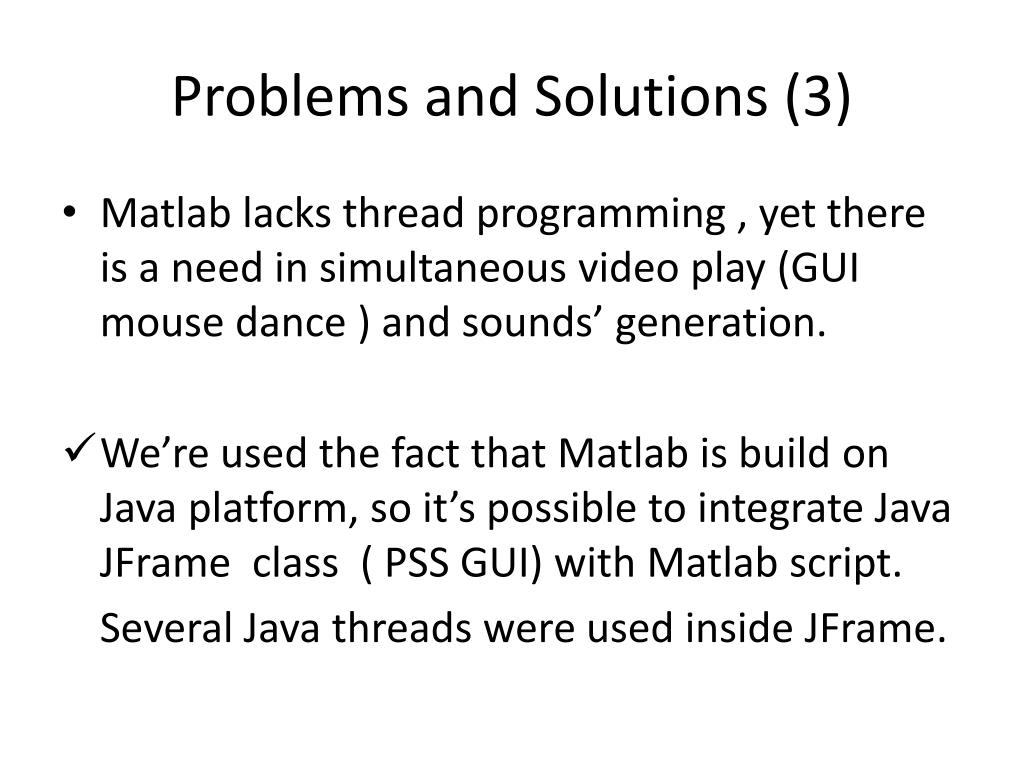 Problems and Solutions (3)

• Matlab lacks thread programming , yet there is a need in simultaneous video play (GUI mouse dance ) and sounds’ generation.

✓ We’re used the fact that Matlab is build on Java platform, so it’s possible to integrate Java JFrame class ( PSS GUI) with Matlab script.

Several Java threads were used inside JFrame.